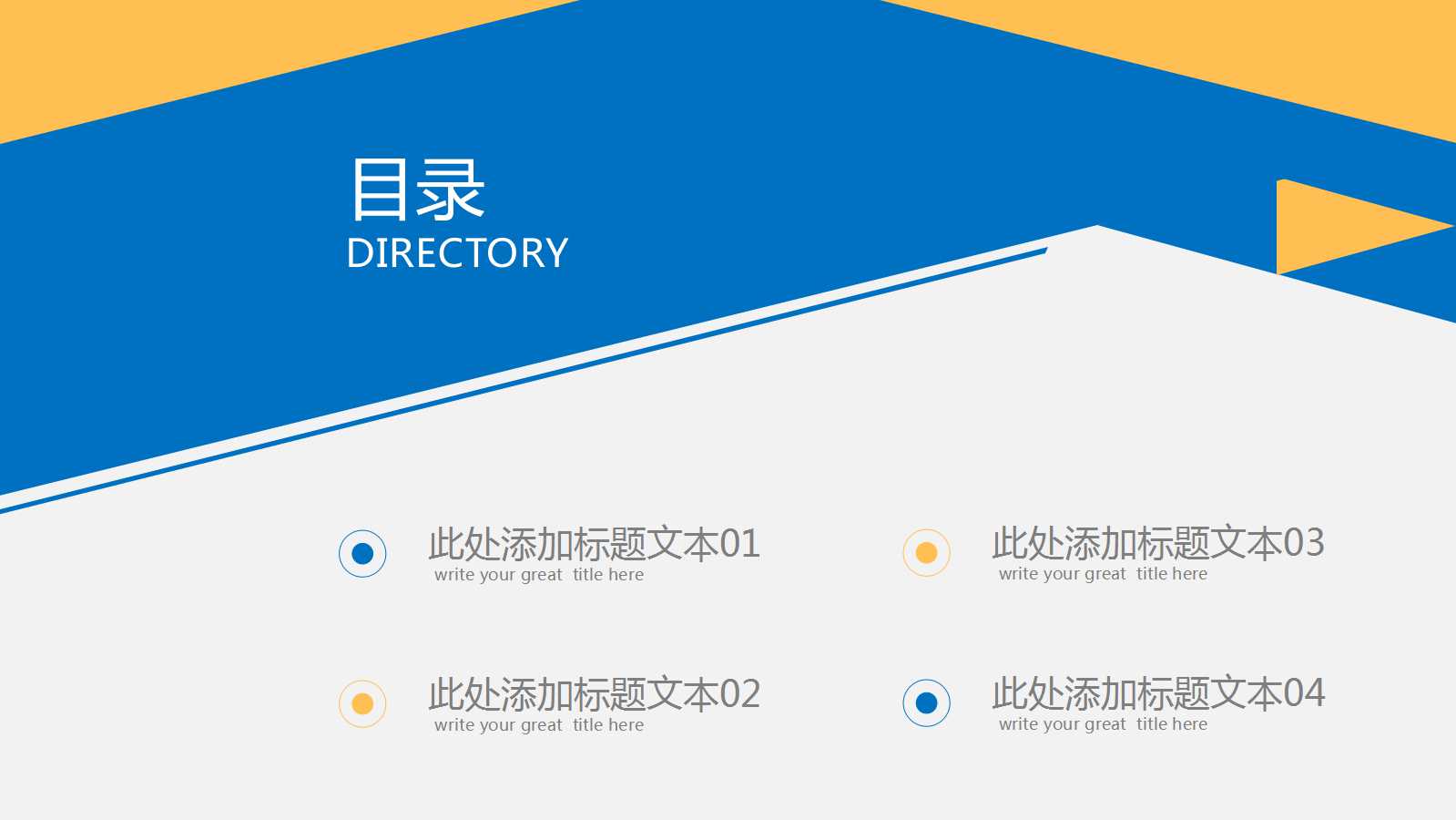 目录
DIRECTORY

此处添加标题文本01
write your great title here

此处添加标题文本02
write your great title here

此处添加标题文本03
write your great title here

此处添加标题文本04
write your great title here